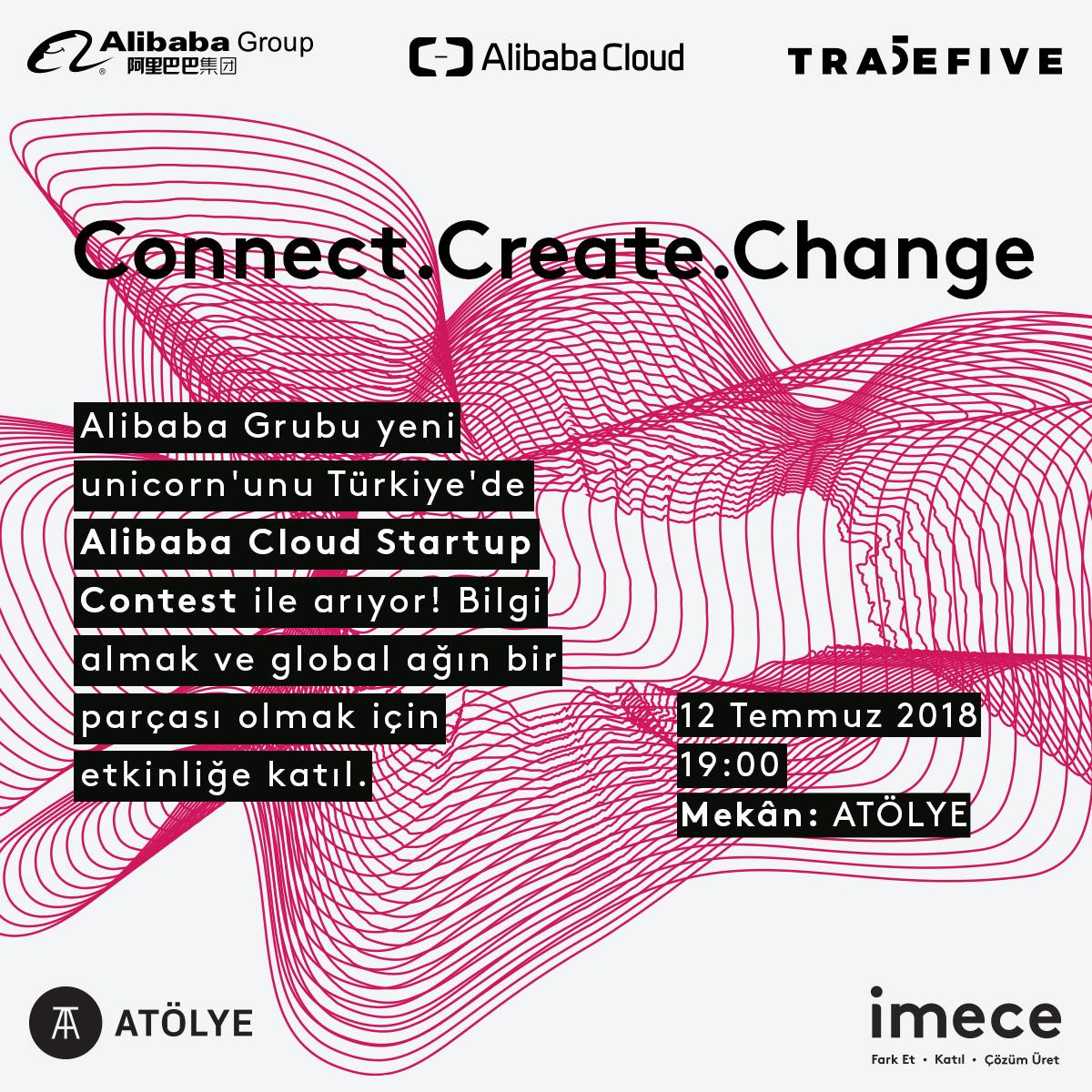 Alibaba Group 阿里巴巴集团

Alibaba Cloud

TRADEFIVE

Connect.Create.Change

Alibaba Grubu yeni unicorn'unu Türkiye'de Alibaba Cloud Startup Contest ile arıyor! Bilgi almak ve global ağın bir parçası olmak için etkinliğe katıl.

12 Temmuz 2018
19:00
Mekân: ATÖLYE

ATÖLYE

imece
Fark Et • Katıl • Çözüm Üret